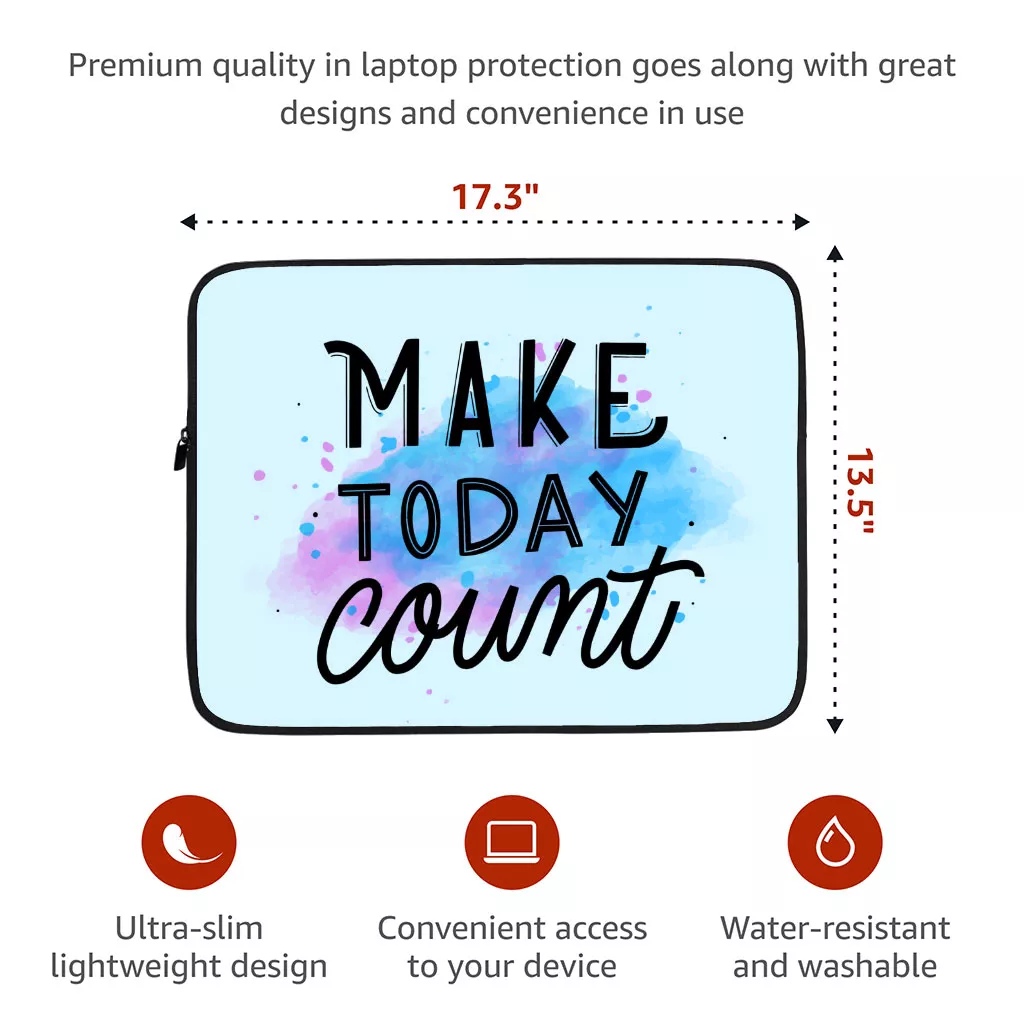 Premium quality in laptop protection goes along with great designs and convenience in use

17.3"

13.5"

MAKE TODAY count

Ultra-slim lightweight design

Convenient access to your device

Water-resistant and washable